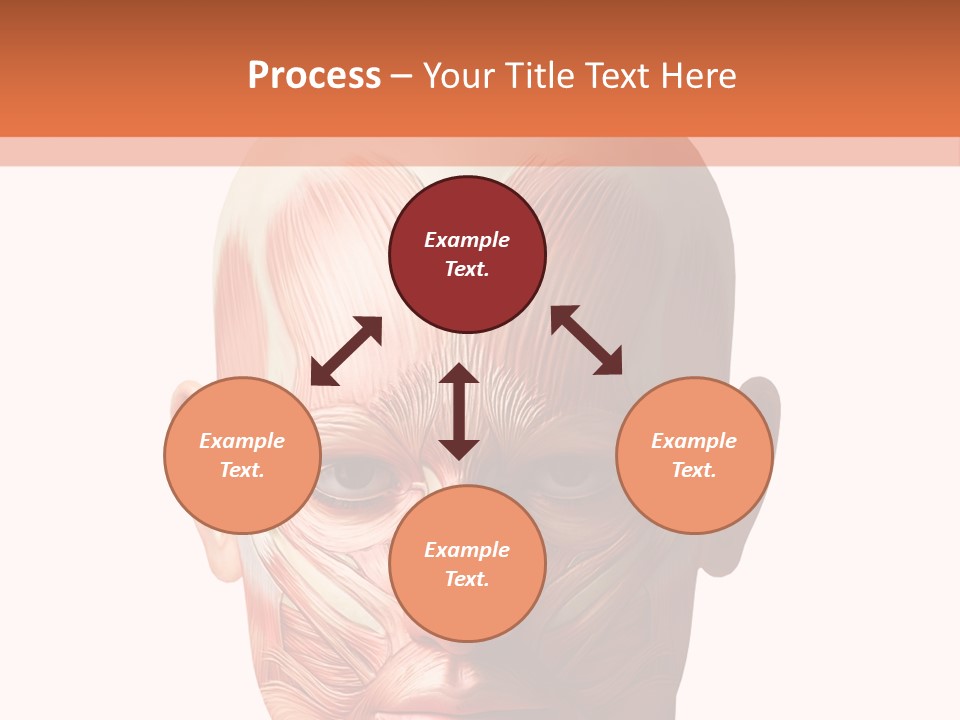 Process – Your Title Text Here

Example Text.

Example Text.

Example Text.

Example Text.